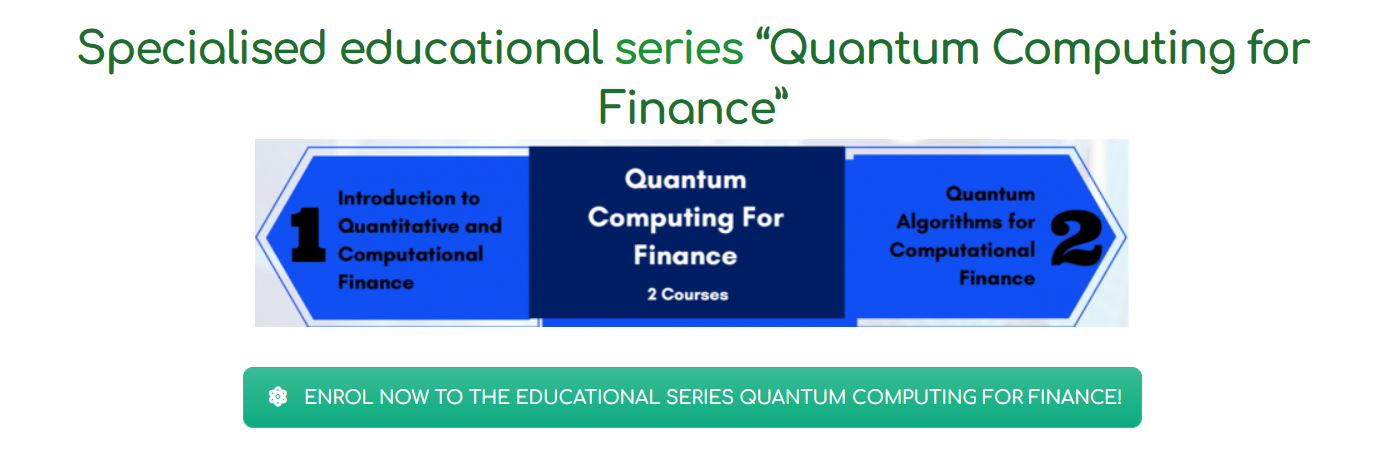 Specialised educational series “Quantum Computing for Finance“

1 Introduction to Quantitative and Computational Finance

Quantum Computing For Finance

2 Courses

Quantum Algorithms for Computational Finance 2

ENROL NOW TO THE EDUCATIONAL SERIES QUANTUM COMPUTING FOR FINANCE!